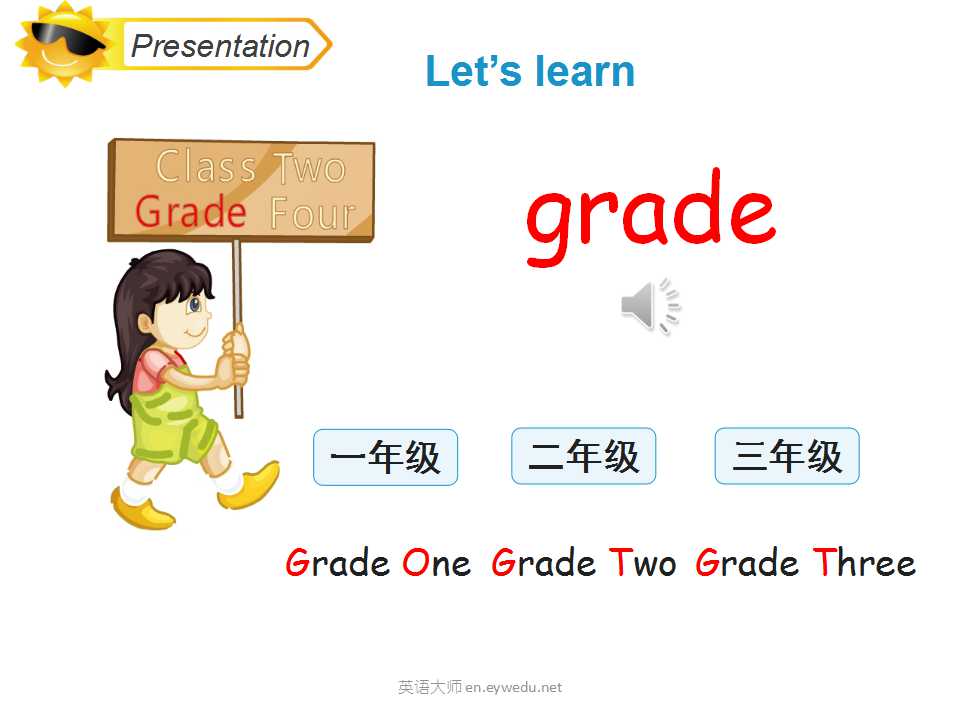 Presentation

Let's learn

Class Two
Grade Four

grade

一年级 二年级 三年级

Grade One Grade Two Grade Three

英语大师en.eywedu.net